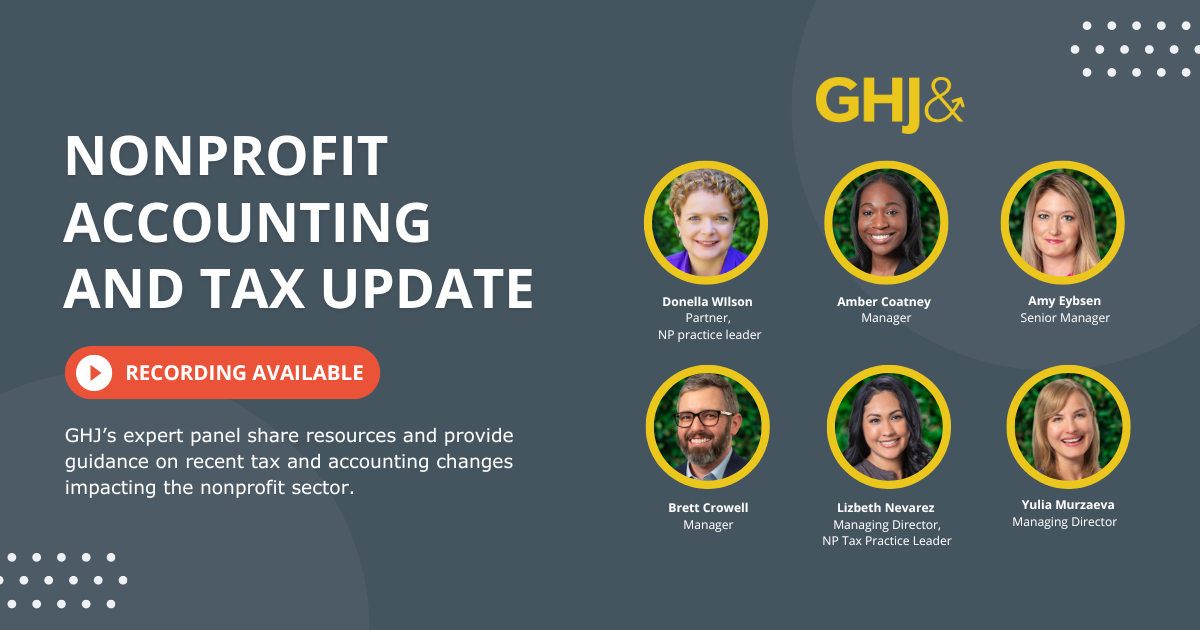 NONPROFIT ACCOUNTING AND TAX UPDATE

RECORDING AVAILABLE

GHJ's expert panel share resources and provide guidance on recent tax and accounting changes impacting the nonprofit sector.

GHJ&

Donella Wilson
Partner,
NP practice leader

Amber Coatney
Manager

Amy Eybsen
Senior Manager

Brett Crowell
Manager

Lizbeth Nevarez
Managing Director,
NP Tax Practice Leader

Yulia Murzaeva
Managing Director